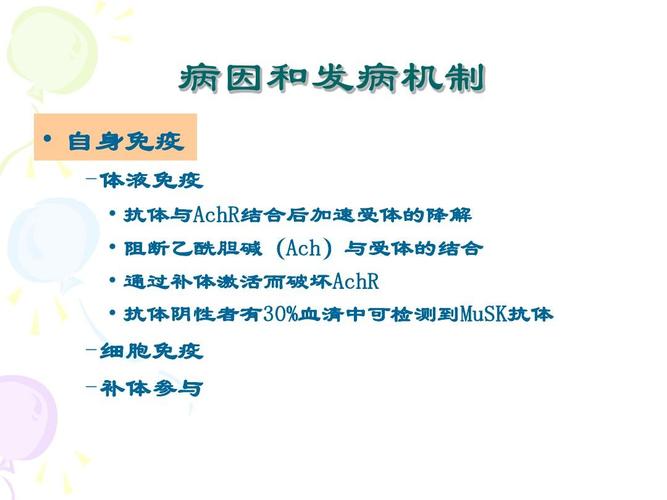 病因和发病机制

• 自身免疫

–体液免疫

• 抗体与AchR结合后加速受体的降解

• 阻断乙酰胆碱（Ach）与受体的结合

• 通过补体激活而破坏AchR

• 抗体阴性者有30%血清中可检测到MuSK抗体

–细胞免疫

–补体参与